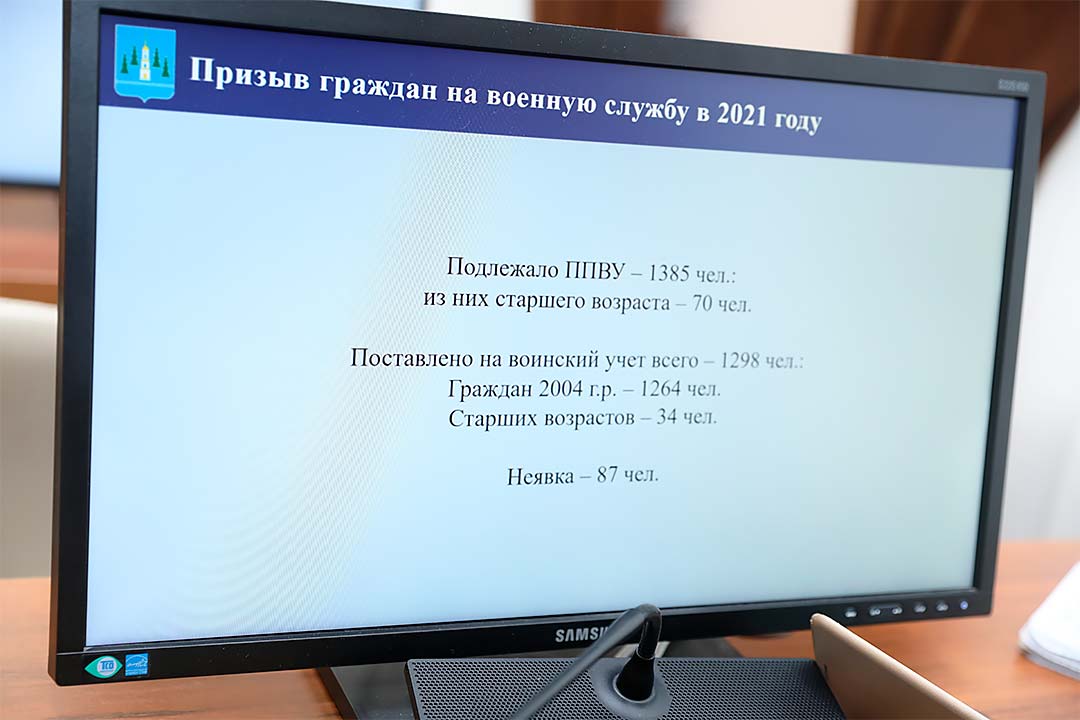 Призыв граждан на военную службу в 2021 году

Подлежало ППВУ – 1385 чел.:
из них старшего возраста – 70 чел.

Поставлено на воинский учет всего – 1298 чел.:
Граждан 2004 г.р. – 1264 чел.
Старших возрастов – 34 чел.

Неявка – 87 чел.

SAMSUNG